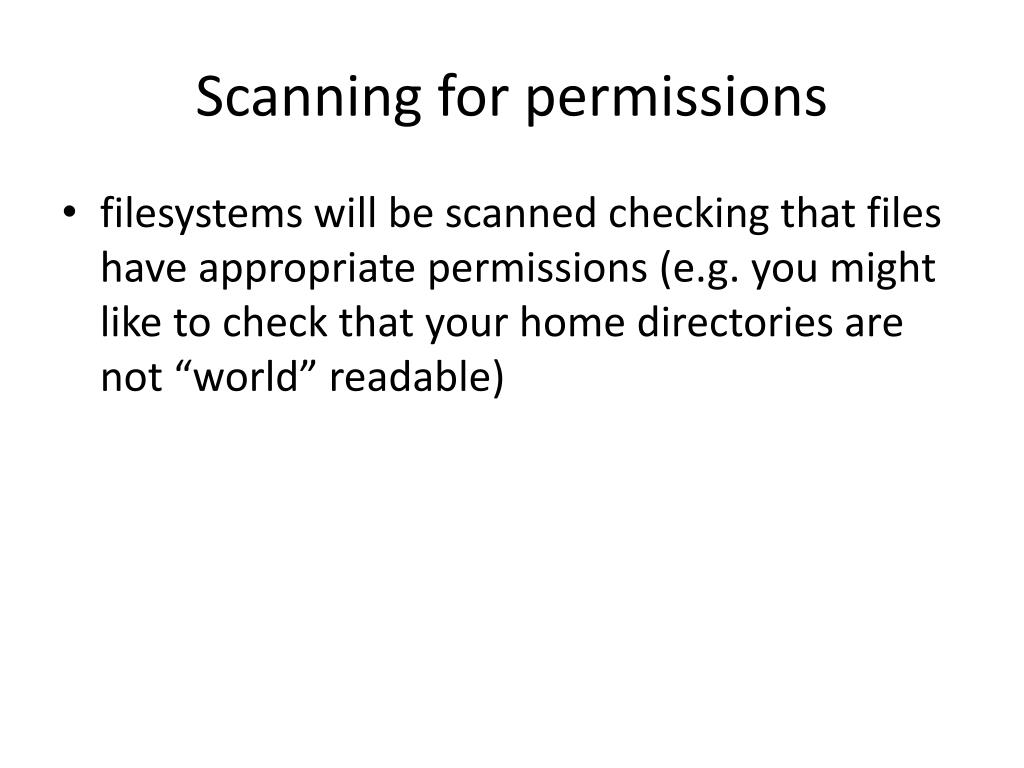 Scanning for permissions

• filesystems will be scanned checking that files have appropriate permissions (e.g. you might like to check that your home directories are not “world” readable)